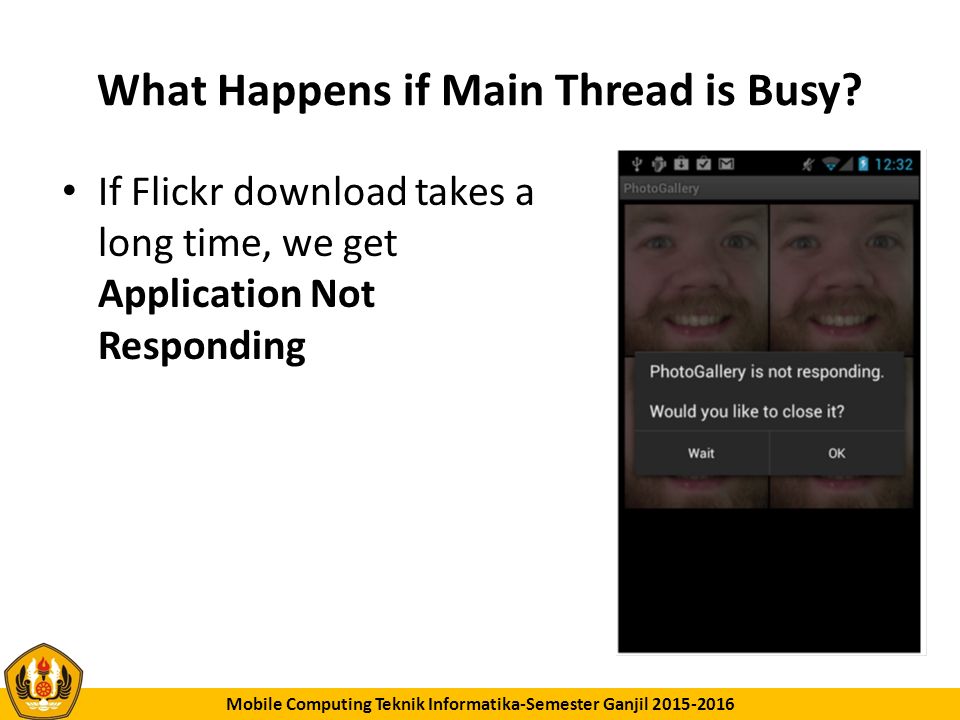 What Happens if Main Thread is Busy?

• If Flickr download takes a long time, we get **Application Not Responding**

12:32

PhotoGallery

PhotoGallery is not responding.

Would you like to close it?

Wait

OK

Mobile Computing Teknik Informatika-Semester Ganjil 2015-2016